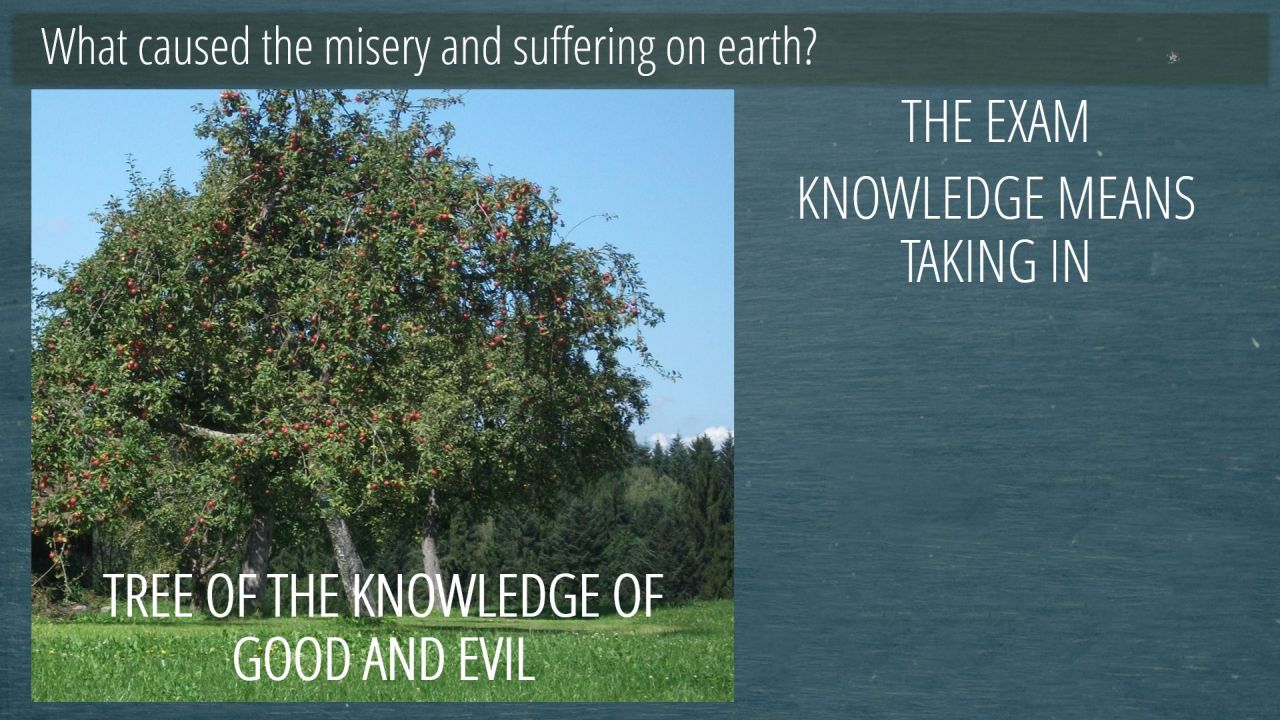 What caused the misery and suffering on earth?

TREE OF THE KNOWLEDGE OF GOOD AND EVIL

THE EXAM

KNOWLEDGE MEANS TAKING IN